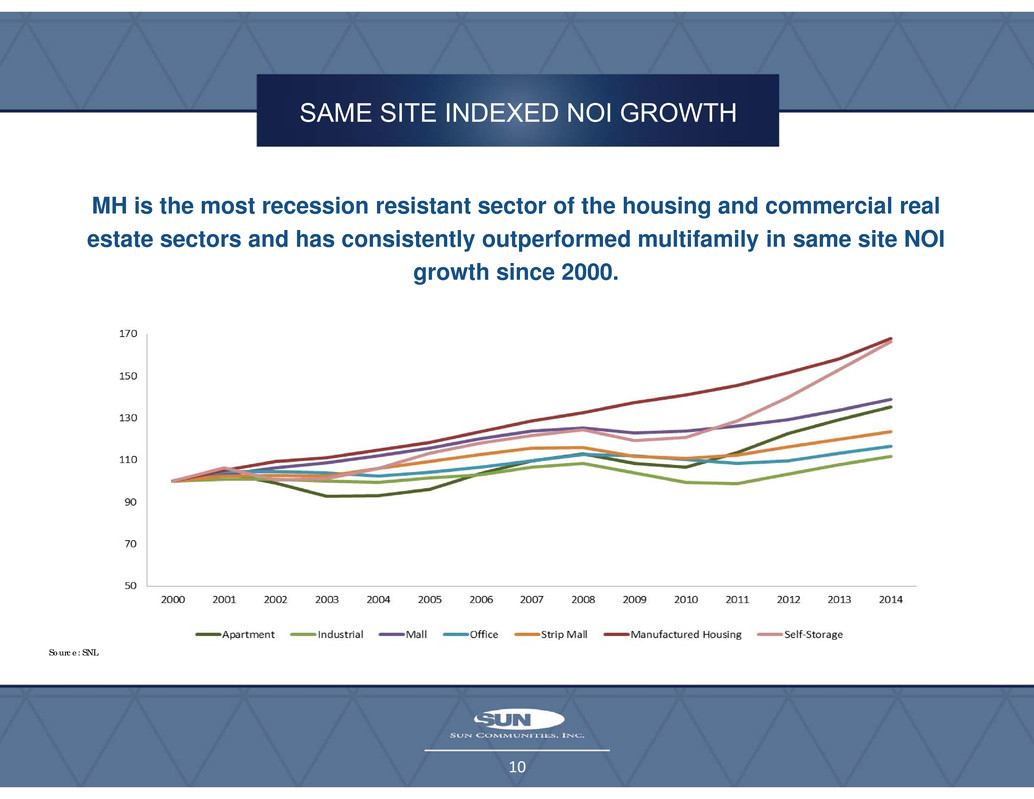 SAME SITE INDEXED NOI GROWTH

MH is the most recession resistant sector of the housing and commercial real estate sectors and has consistently outperformed multifamily in same site NOI growth since 2000.

170
150
130
110
90
70
50

2000 2001 2002 2003 2004 2005 2006 2007 2008 2009 2010 2011 2012 2013 2014

Apartment Industrial Mall Office Strip Mall Manufactured Housing Self-Storage

Source: SNL

SUN
SUN COMMUNITIES, INC.

10